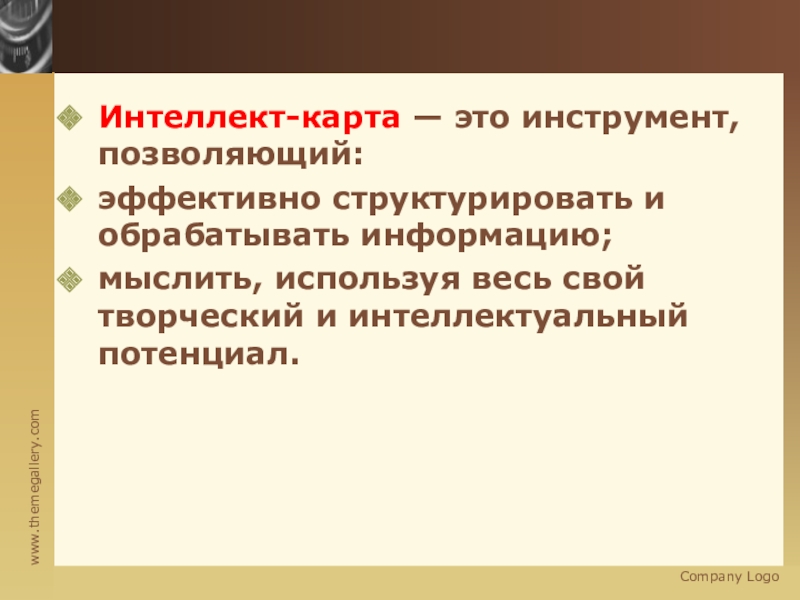 Интеллект-карта — это инструмент, позволяющий:

эффективно структурировать и обрабатывать информацию;

мыслить, используя весь свой творческий и интеллектуальный потенциал.

www.themegallery.com

Company Logo